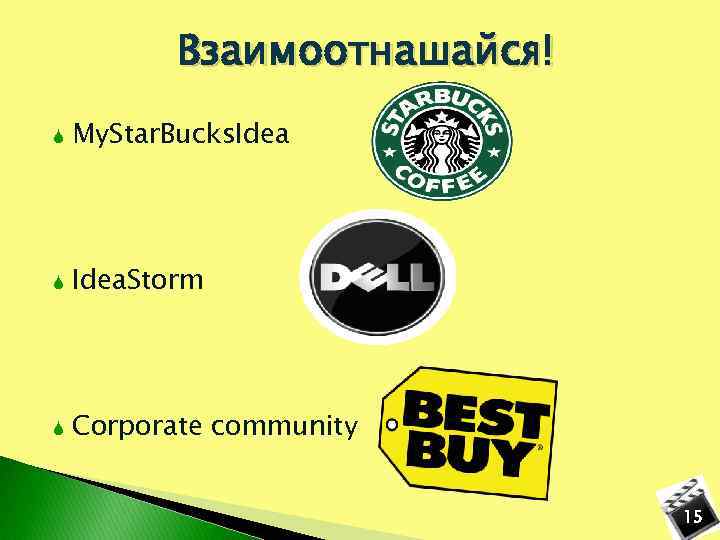 Взаимоотнашайся!

MyStarBucksIdea

STARBUCKS COFFEE

IdeaStorm

DELL

Corporate community

BEST BUY

15